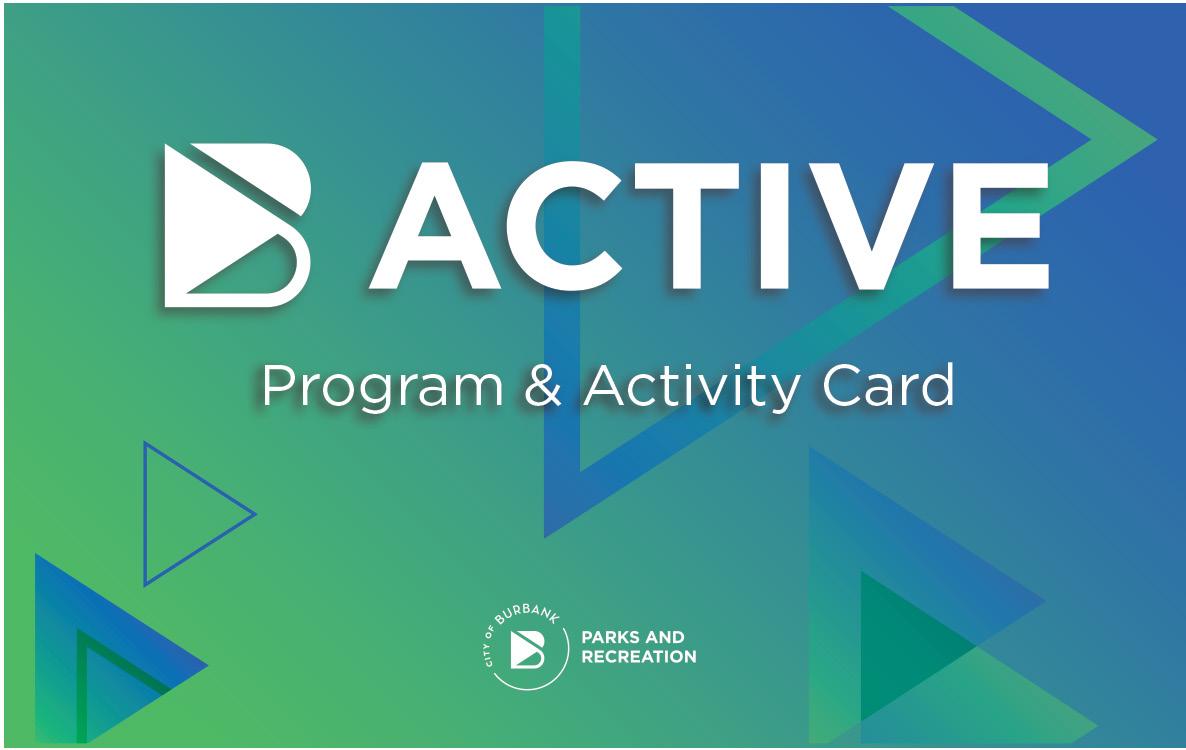 B ACTIVE

Program & Activity Card

CITY OF BURBANK
PARKS AND RECREATION